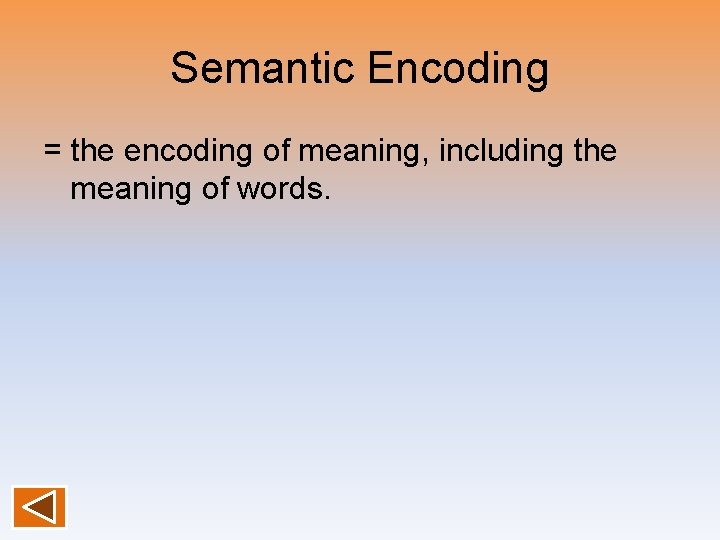 Semantic Encoding

= the encoding of meaning, including the meaning of words.